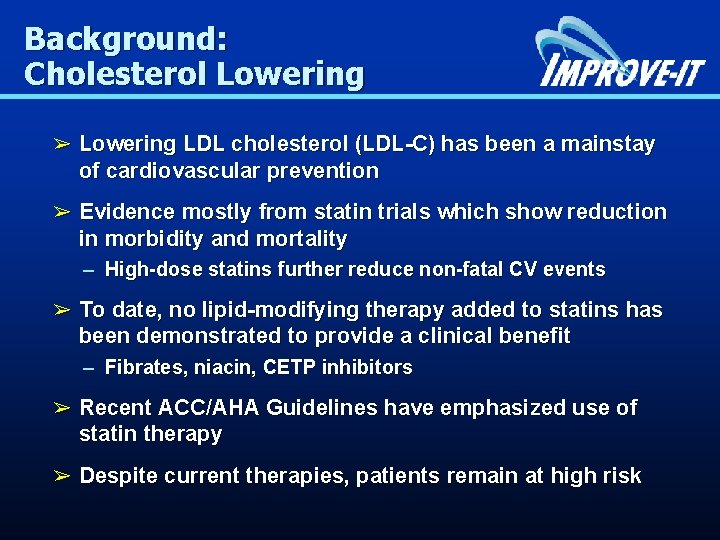 Background:
Cholesterol Lowering

IMPROVE-IT

➢ Lowering LDL cholesterol (LDL-C) has been a mainstay of cardiovascular prevention

➢ Evidence mostly from statin trials which show reduction in morbidity and mortality
– High-dose statins further reduce non-fatal CV events

➢ To date, no lipid-modifying therapy added to statins has been demonstrated to provide a clinical benefit
– Fibrates, niacin, CETP inhibitors

➢ Recent ACC/AHA Guidelines have emphasized use of statin therapy

➢ Despite current therapies, patients remain at high risk